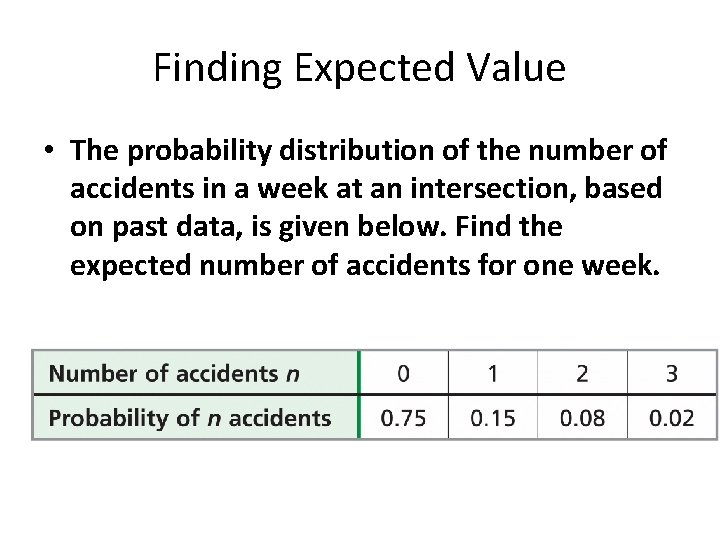 Finding Expected Value

• The probability distribution of the number of accidents in a week at an intersection, based on past data, is given below. Find the expected number of accidents for one week.

| Number of accidents $n$ | 0 | 1 | 2 | 3 |
|---|---|---|---|---|
| Probability of $n$ accidents | 0.75 | 0.15 | 0.08 | 0.02 |